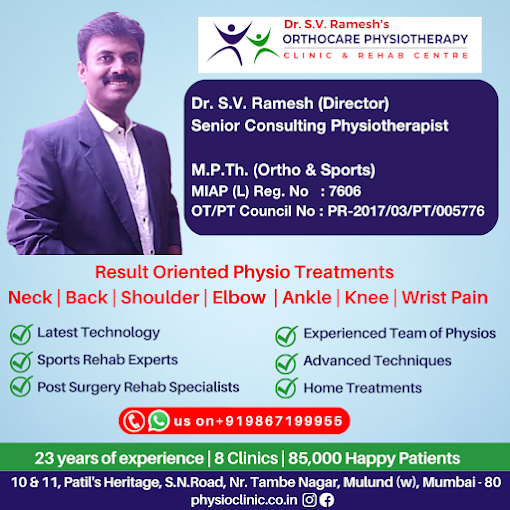 Dr. S.V. Ramesh's
ORTHOCARE PHYSIOTHERAPY
CLINIC & REHAB CENTRE

Dr. S.V. Ramesh (Director)
Senior Consulting Physiotherapist

M.P.Th. (Ortho & Sports)
MIAP (L) Reg. No : 7606
OT/PT Council No : PR-2017/03/PT/005776

Result Oriented Physio Treatments
Neck | Back | Shoulder | Elbow | Ankle | Knee | Wrist Pain

Latest Technology
Sports Rehab Experts
Post Surgery Rehab Specialists

Experienced Team of Physios
Advanced Techniques
Home Treatments

us on+919867199955

23 years of experience | 8 Clinics | 85,000 Happy Patients
10 & 11, Patil's Heritage, S.N.Road, Nr. Tambe Nagar, Mulund (w), Mumbai - 80
physioclinic.co.in